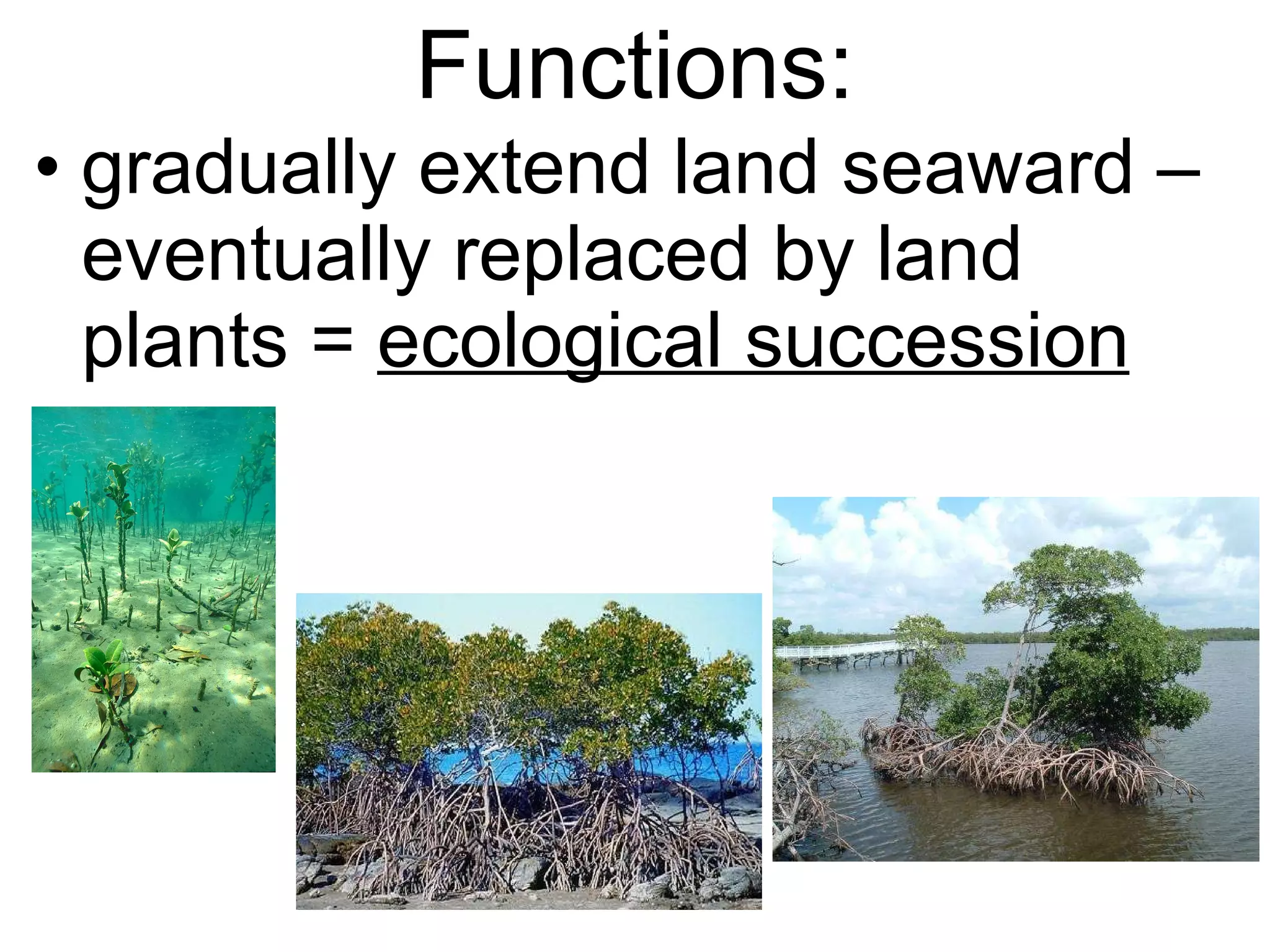 Functions:

• gradually extend land seaward – eventually replaced by land plants = ecological succession